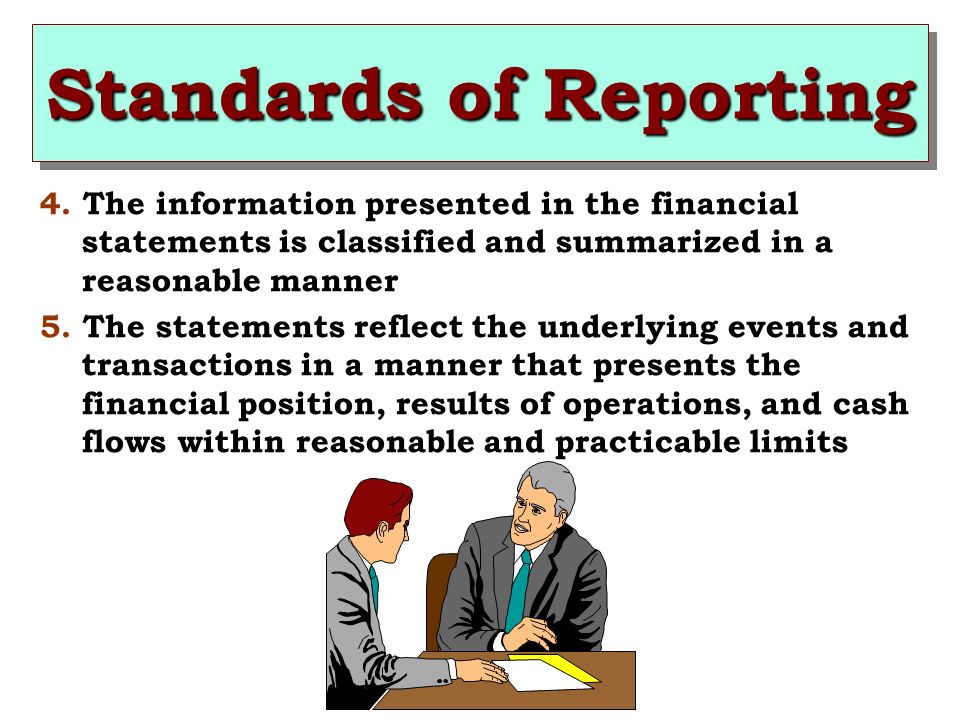 Standards of Reporting

4. The information presented in the financial statements is classified and summarized in a reasonable manner

5. The statements reflect the underlying events and transactions in a manner that presents the financial position, results of operations, and cash flows within reasonable and practicable limits